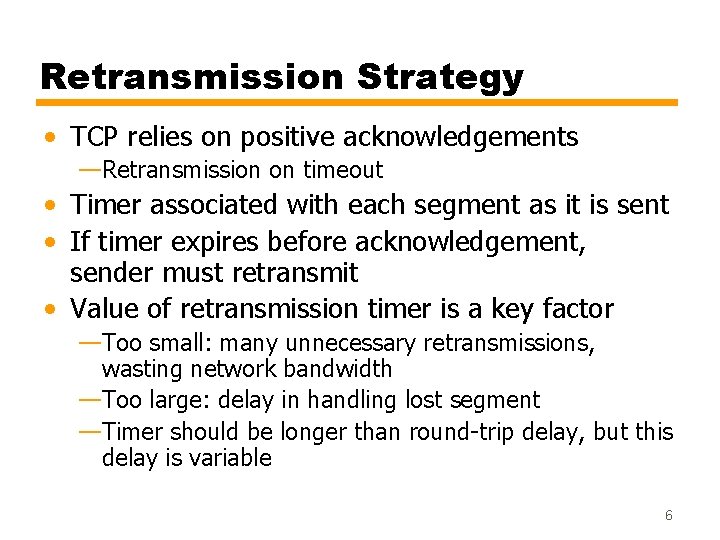 Retransmission Strategy

• TCP relies on positive acknowledgements
—Retransmission on timeout
• Timer associated with each segment as it is sent
• If timer expires before acknowledgement, sender must retransmit
• Value of retransmission timer is a key factor
—Too small: many unnecessary retransmissions, wasting network bandwidth
—Too large: delay in handling lost segment
—Timer should be longer than round-trip delay, but this delay is variable

6